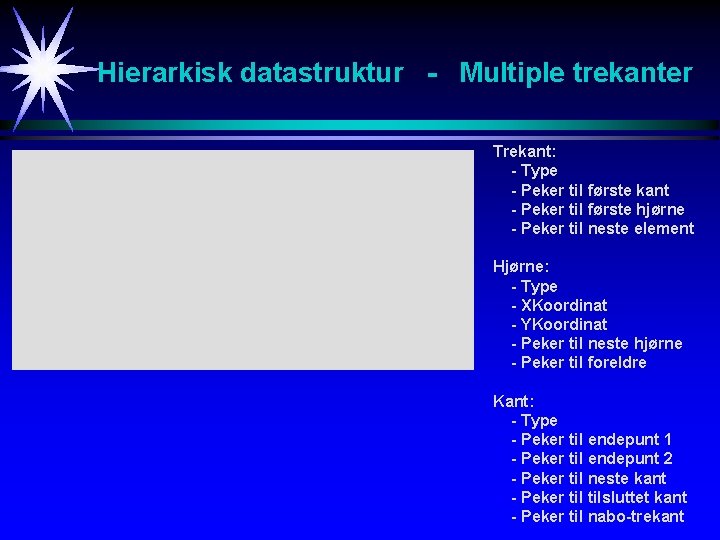 Hierarkisk datastruktur - Multiple trekanter

Trekant:
- Type
- Peker til første kant
- Peker til første hjørne
- Peker til neste element

Hjørne:
- Type
- XKoordinat
- YKoordinat
- Peker til neste hjørne
- Peker til foreldre

Kant:
- Type
- Peker til endepunt 1
- Peker til endepunt 2
- Peker til neste kant
- Peker til tilsluttet kant
- Peker til nabo-trekant